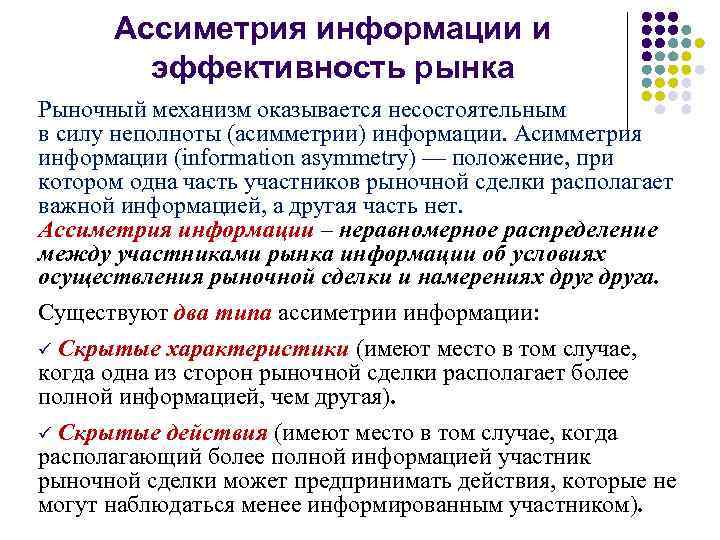 Ассиметрия информации и эффективность рынка

Рыночный механизм оказывается несостоятельным в силу неполноты (асимметрии) информации. Асимметрия информации (information asymmetry) — положение, при котором одна часть участников рыночной сделки располагает важной информацией, а другая часть нет.
Ассиметрия информации – неравномерное распределение между участниками рынка информации об условиях осуществления рыночной сделки и намерениях друг друга.

Существуют два типа ассиметрии информации:

✓ Скрытые характеристики (имеют место в том случае, когда одна из сторон рыночной сделки располагает более полной информацией, чем другая).

✓ Скрытые действия (имеют место в том случае, когда располагающий более полной информацией участник рыночной сделки может предпринимать действия, которые не могут наблюдаться менее информированным участником).